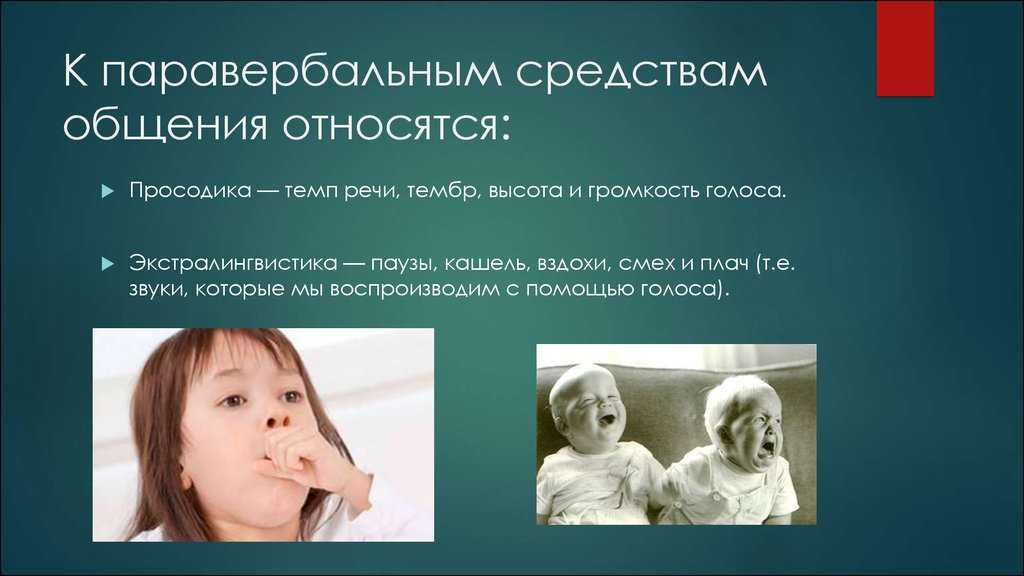 К паравербальным средствам общения относятся:

Просодика — темп речи, тембр, высота и громкость голоса.

Экстралингвистика — паузы, кашель, вздохи, смех и плач (т.е. звуки, которые мы воспроизводим с помощью голоса).